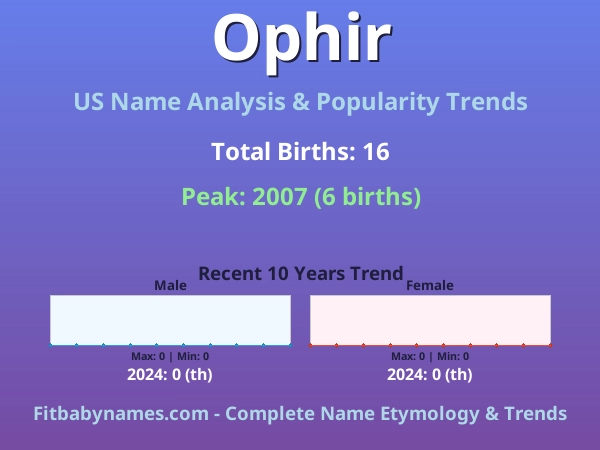 Ophir

US Name Analysis & Popularity Trends

Total Births: 16

Peak: 2007 (6 births)

Recent 10 Years Trend

Male

Max: 0 | Min: 0

2024: 0 (th)

Female

Max: 0 | Min: 0

2024: 0 (th)

Fitbabynames.com - Complete Name Etymology & Trends